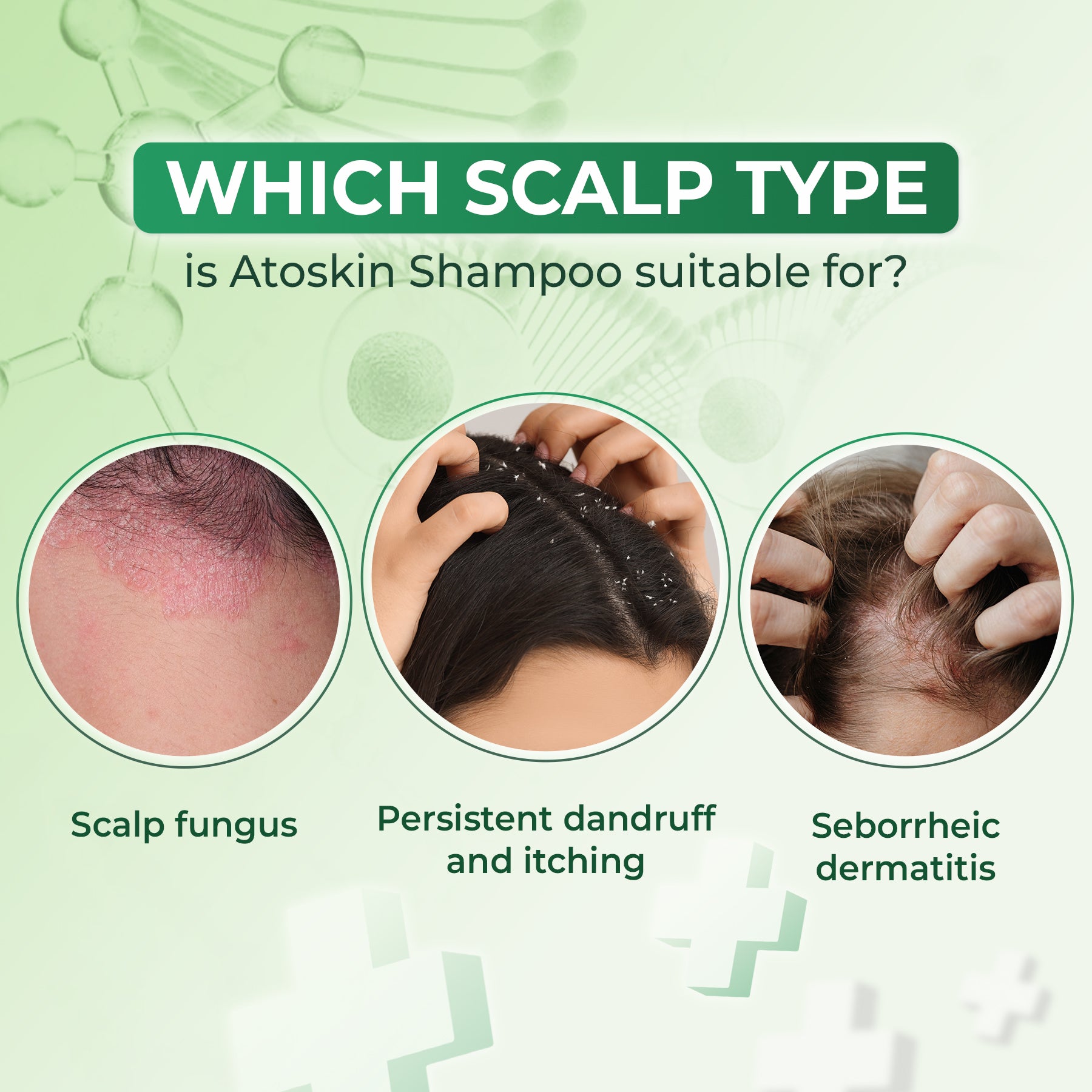 WHICH SCALP TYPE

is Atoskin Shampoo suitable for?

Scalp fungus

Persistent dandruff and itching

Seborrheic dermatitis